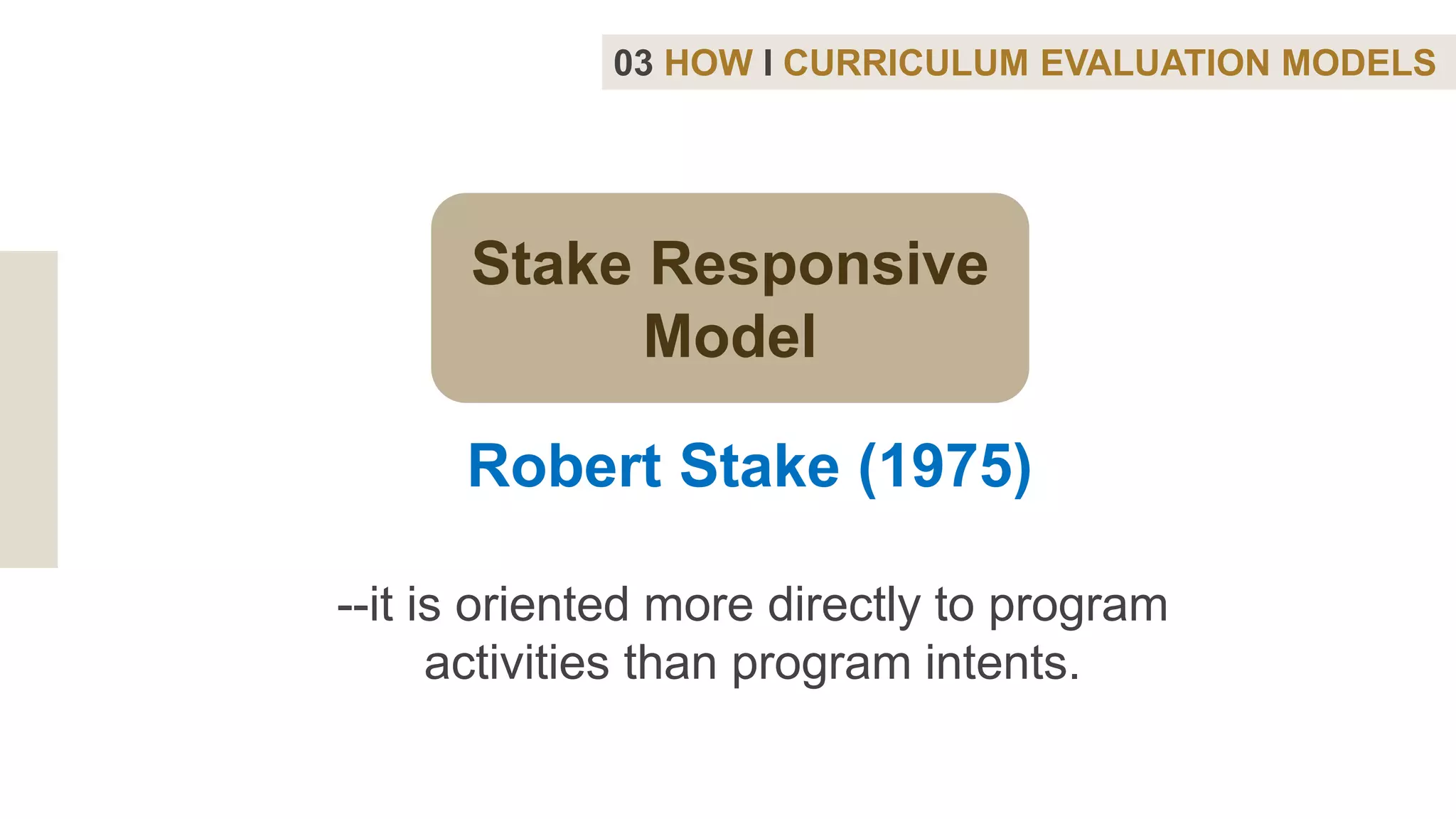 03 HOW I CURRICULUM EVALUATION MODELS

Stake Responsive Model

Robert Stake (1975)

--it is oriented more directly to program activities than program intents.